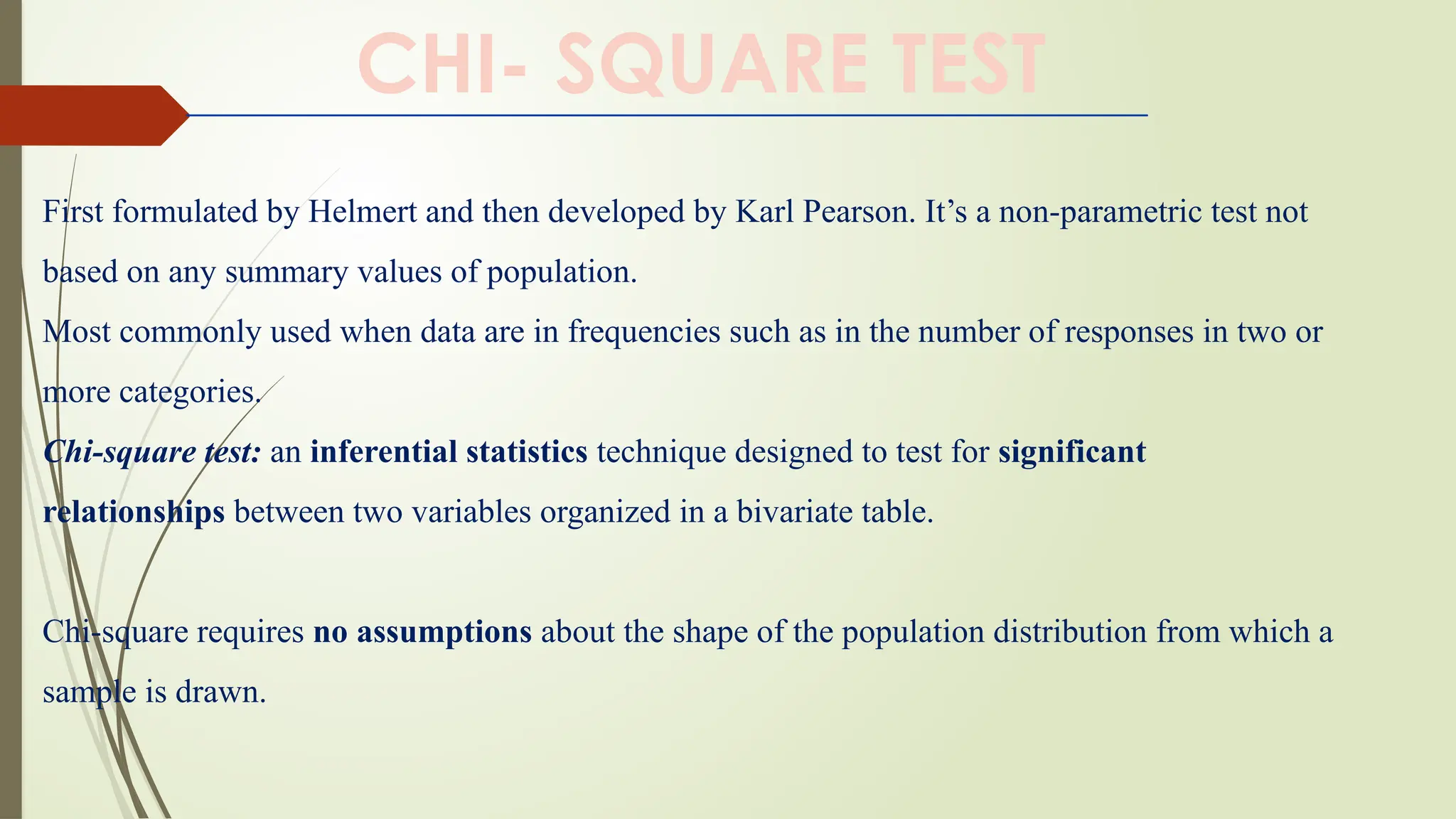 CHI- SQUARE TEST

First formulated by Helmert and then developed by Karl Pearson. It’s a non-parametric test not based on any summary values of population.

Most commonly used when data are in frequencies such as in the number of responses in two or more categories.

Chi-square test: an inferential statistics technique designed to test for significant relationships between two variables organized in a bivariate table.

Chi-square requires no assumptions about the shape of the population distribution from which a sample is drawn.